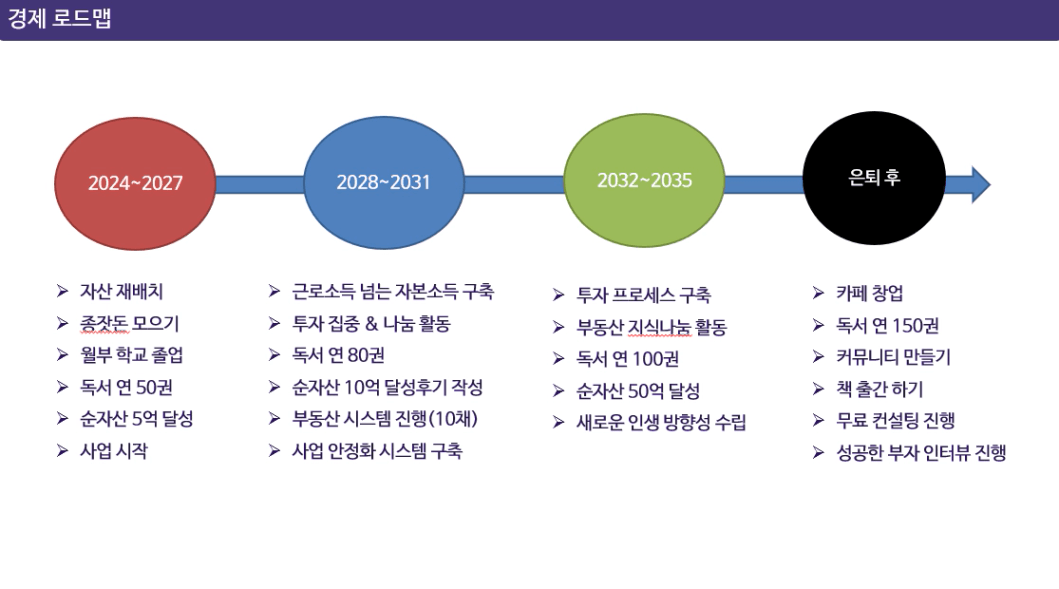 경제 로드맵

2024~2027

2028~2031

2032~2035

은퇴 후

➢ 자산 재배치
➢ 종잣돈 모으기
➢ 월부 학교 졸업
➢ 독서 연 50권
➢ 순자산 5억 달성
➢ 사업 시작

➢ 근로소득 넘는 자본소득 구축
➢ 투자 집중 & 나눔 활동
➢ 독서 연 80권
➢ 순자산 10억 달성후기 작성
➢ 부동산 시스템 진행(10채)
➢ 사업 안정화 시스템 구축

➢ 투자 프로세스 구축
➢ 부동산 지식나눔 활동
➢ 독서 연 100권
➢ 순자산 50억 달성
➢ 새로운 인생 방향성 수립

➢ 카페 창업
➢ 독서 연 150권
➢ 커뮤니티 만들기
➢ 책 출간 하기
➢ 무료 컨설팅 진행
➢ 성공한 부자 인터뷰 진행